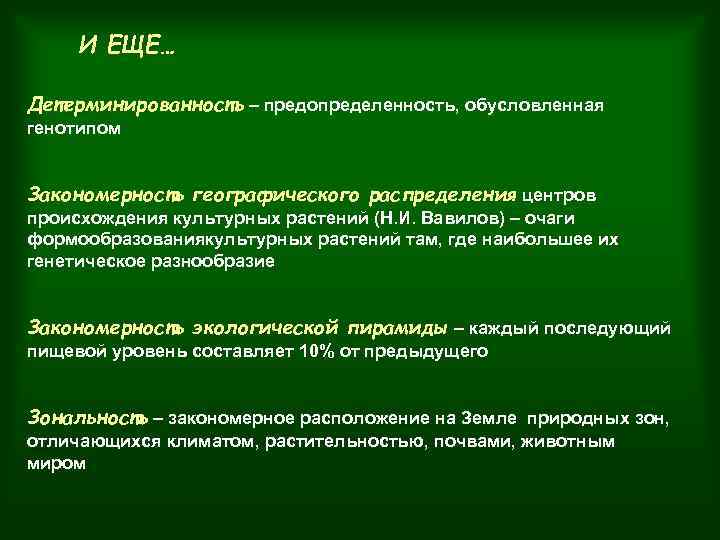 И ЕЩЕ…

Детерминированность – предопределенность, обусловленная генотипом

Закономерность географического распределения центров происхождения культурных растений (Н.И. Вавилов) – очаги формообразованиякультурных растений там, где наибольшее их генетическое разнообразие

Закономерность экологической пирамиды – каждый последующий пищевой уровень составляет 10% от предыдущего

Зональность – закономерное расположение на Земле природных зон, отличающихся климатом, растительностью, почвами, животным миром